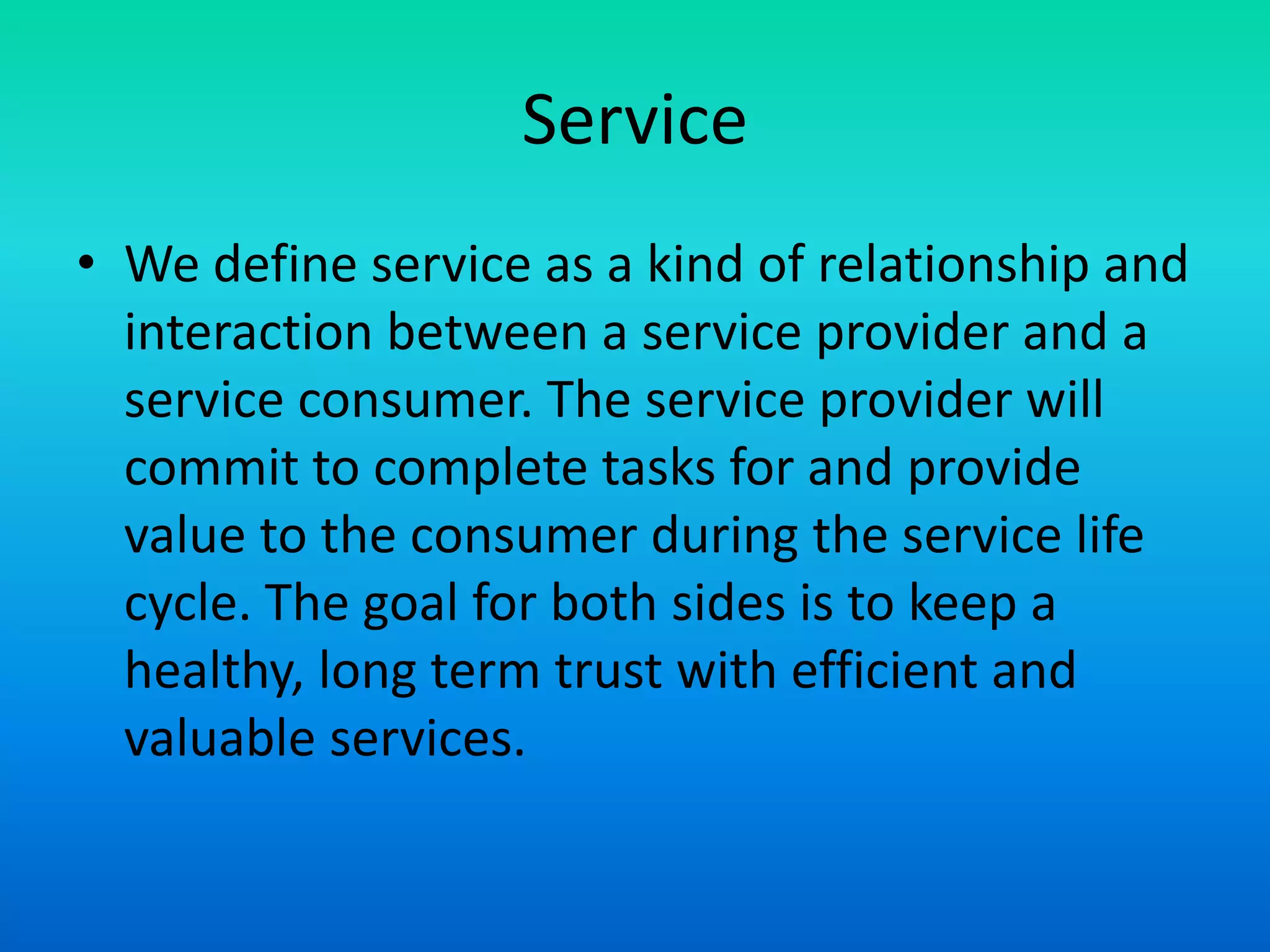 Service

• We define service as a kind of relationship and interaction between a service provider and a service consumer. The service provider will commit to complete tasks for and provide value to the consumer during the service life cycle. The goal for both sides is to keep a healthy, long term trust with efficient and valuable services.